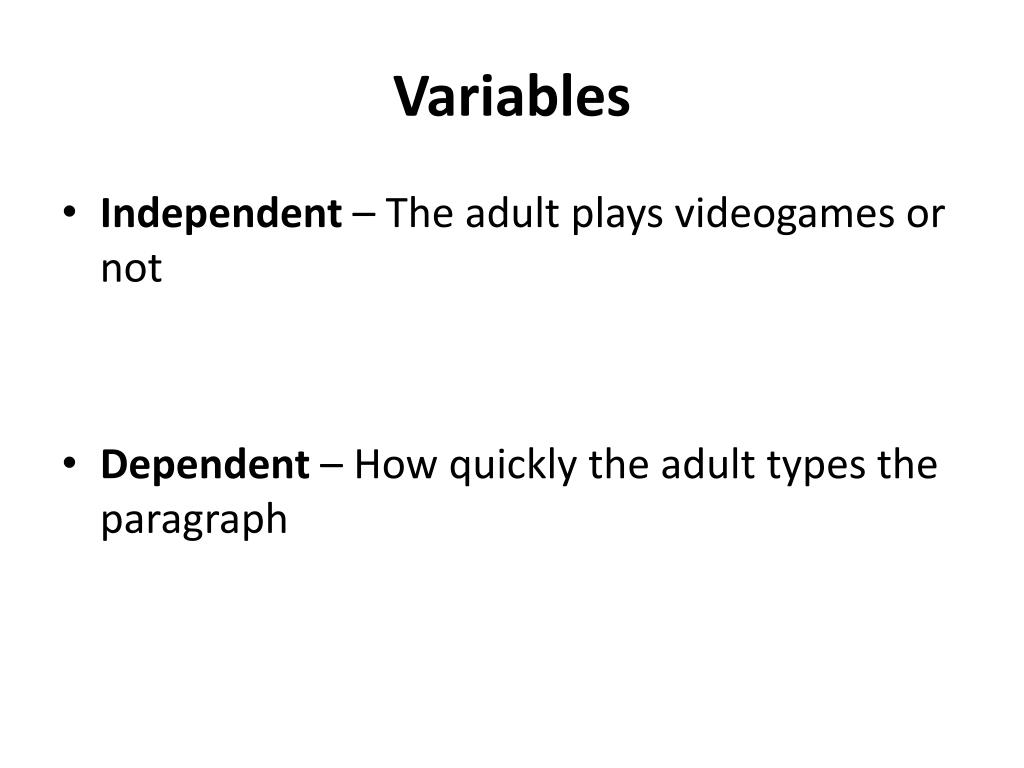 Variables

• Independent – The adult plays videogames or not

• Dependent – How quickly the adult types the paragraph